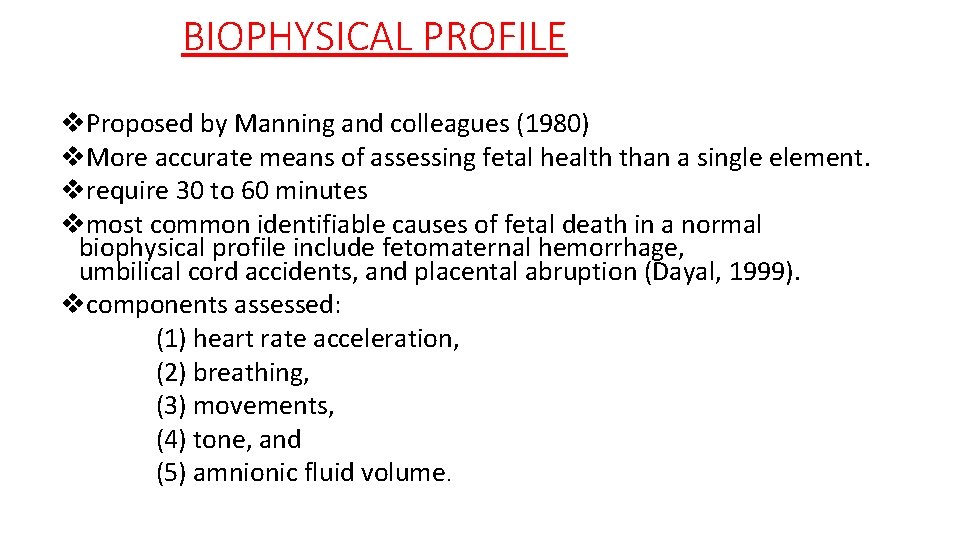 BIOPHYSICAL PROFILE

❖Proposed by Manning and colleagues (1980)
❖More accurate means of assessing fetal health than a single element.
❖require 30 to 60 minutes
❖most common identifiable causes of fetal death in a normal biophysical profile include fetomaternal hemorrhage, umbilical cord accidents, and placental abruption (Dayal, 1999).
❖components assessed:
(1) heart rate acceleration,
(2) breathing,
(3) movements,
(4) tone, and
(5) amnionic fluid volume.